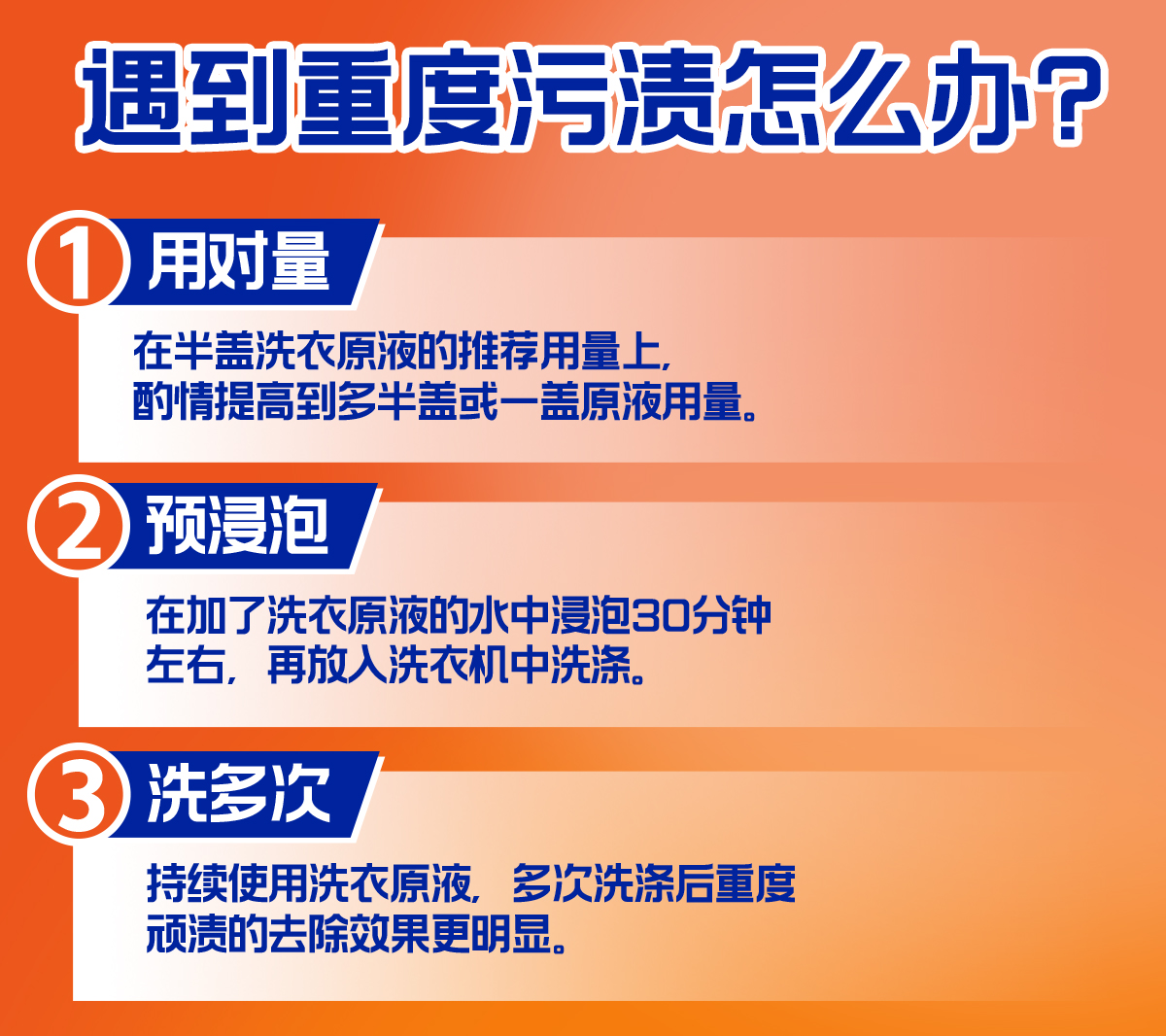 遇到重度污渍怎么办？

1 用对量

在半盖洗衣原液的推荐用量上，酌情提高到多半盖或一盖原液用量。

2 预浸泡

在加了洗衣原液的水中浸泡30分钟左右，再放入洗衣机中洗涤。

3 洗多次

持续使用洗衣原液，多次洗涤后重度顽渍的去除效果更明显。